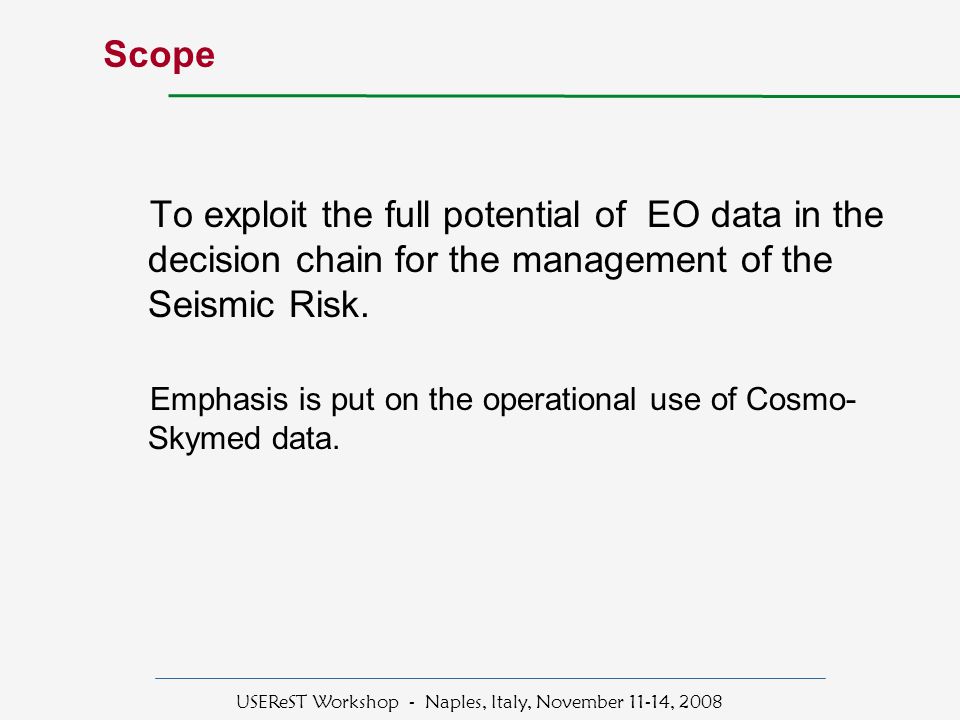 Scope

To exploit the full potential of EO data in the decision chain for the management of the Seismic Risk.

Emphasis is put on the operational use of Cosmo-Skymed data.

USEReST Workshop - Naples, Italy, November 11-14, 2008